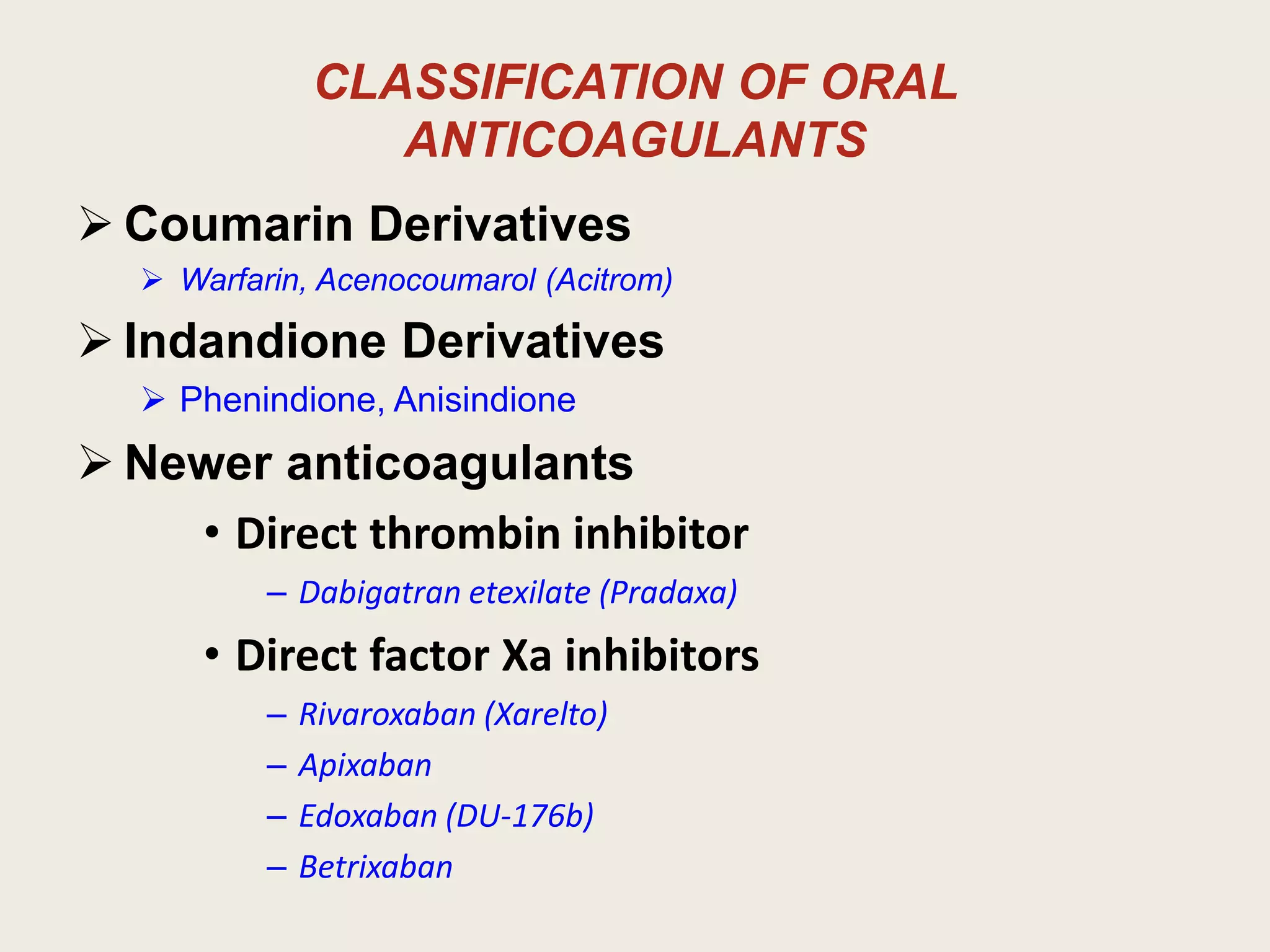 CLASSIFICATION OF ORAL ANTICOAGULANTS

➢ Coumarin Derivatives

➢ Warfarin, Acenocoumarol (Acitrom)

➢ Indandione Derivatives

➢ Phenindione, Anisindione

➢ Newer anticoagulants

• Direct thrombin inhibitor

– Dabigatran etexilate (Pradaxa)

• Direct factor Xa inhibitors

– Rivaroxaban (Xarelto)

– Apixaban

– Edoxaban (DU-176b)

– Betrixaban